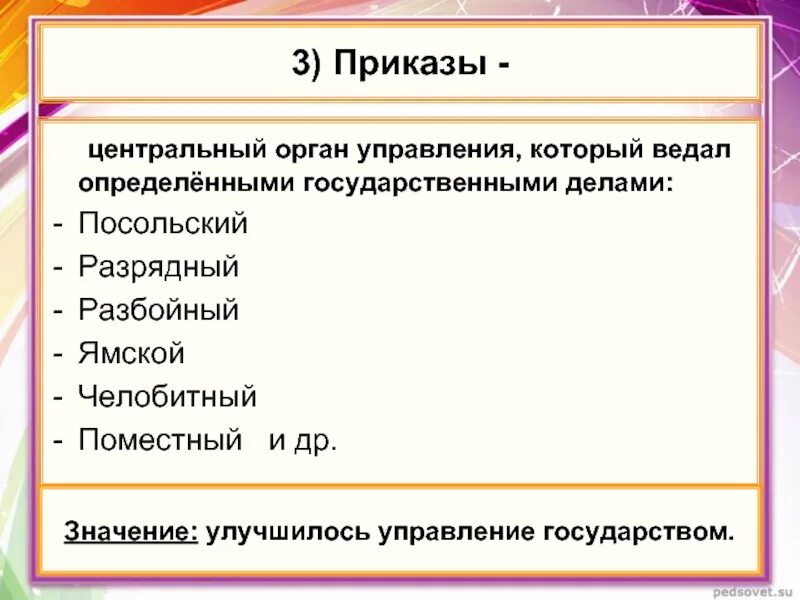 3) Приказы -

центральный орган управления, который ведал определёнными государственными делами:

- Посольский
- Разрядный
- Разбойный
- Ямской
- Челобитный
- Поместный и др.

Значение: улучшилось управление государством.

pedsovet.su